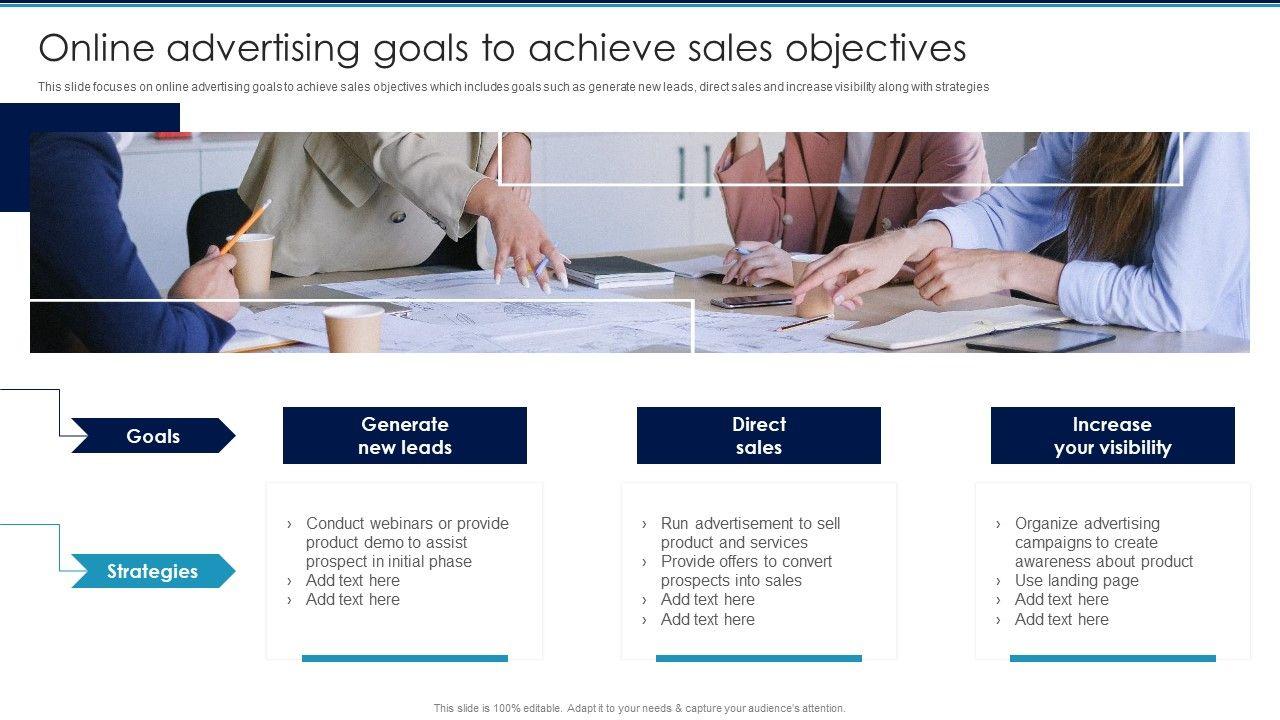 Online advertising goals to achieve sales objectives

This slide focuses on online advertising goals to achieve sales objectives which includes goals such as generate new leads, direct sales and increase visibility along with strategies

Goals

Strategies

Generate new leads

› Conduct webinars or provide product demo to assist prospect in initial phase
› Add text here
› Add text here

Direct sales

› Run advertisement to sell product and services
› Provide offers to convert prospects into sales
› Add text here
› Add text here

Increase your visibility

› Organize advertising campaigns to create awareness about product
› Use landing page
› Add text here
› Add text here

This slide is 100% editable. Adapt it to your needs & capture your audience's attention.